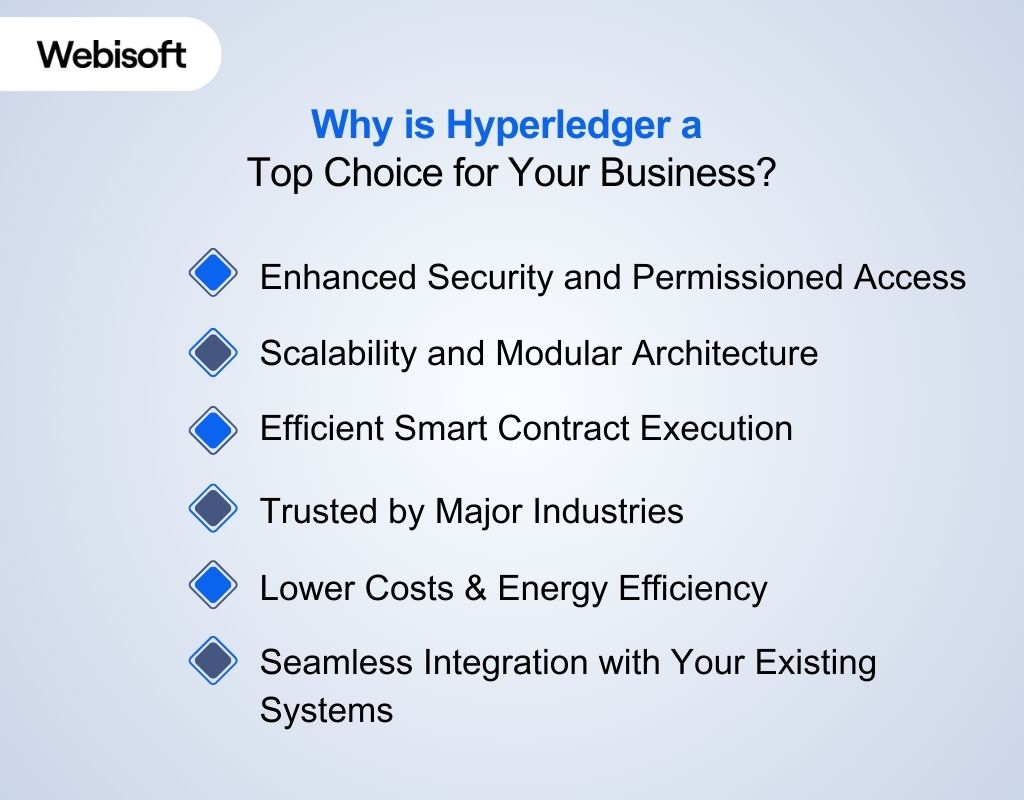 Webisoft

Why is Hyperledger a
Top Choice for Your Business?

Enhanced Security and Permissioned Access

Scalability and Modular Architecture

Efficient Smart Contract Execution

Trusted by Major Industries

Lower Costs & Energy Efficiency

Seamless Integration with Your Existing Systems